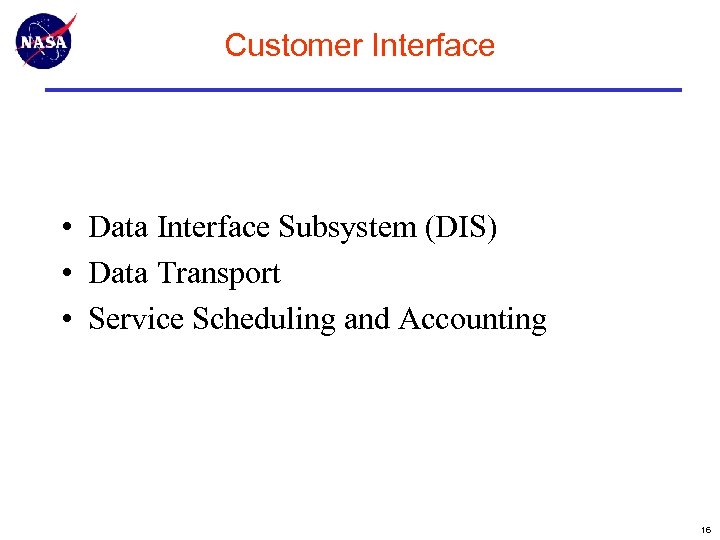 NASA

Customer Interface

• Data Interface Subsystem (DIS)
• Data Transport
• Service Scheduling and Accounting

16